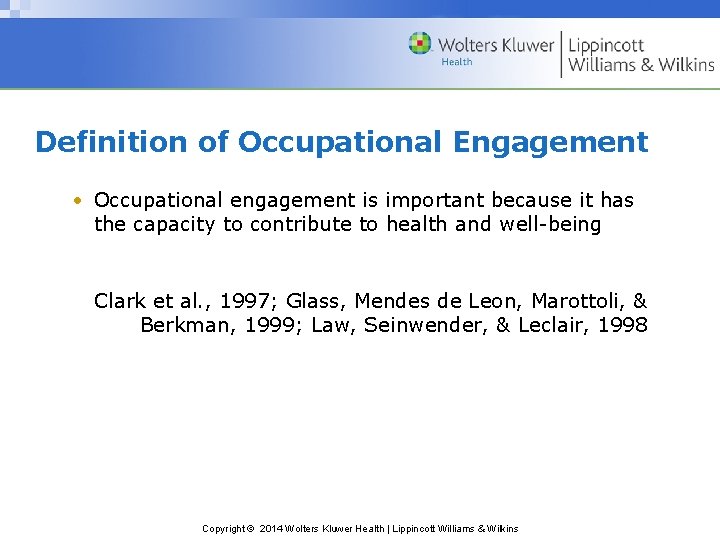 Wolters Kluwer Health | Lippincott Williams & Wilkins

Definition of Occupational Engagement

• Occupational engagement is important because it has the capacity to contribute to health and well-being

Clark et al., 1997; Glass, Mendes de Leon, Marottoli, & Berkman, 1999; Law, Seinwender, & Leclair, 1998

Copyright © 2014 Wolters Kluwer Health | Lippincott Williams & Wilkins